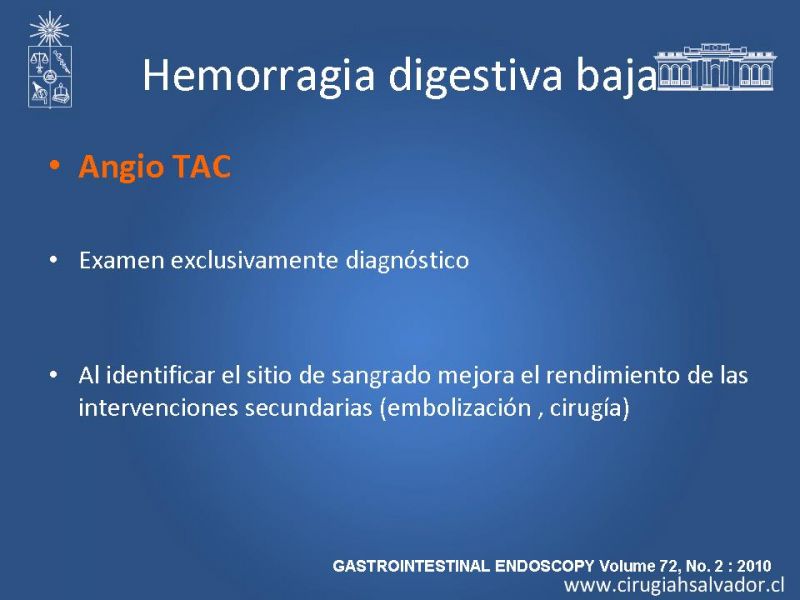 Hemorragia digestiva baja

• Angio TAC

• Examen exclusivamente diagnóstico

• Al identificar el sitio de sangrado mejora el rendimiento de las intervenciones secundarias (embolización , cirugía)

GASTROINTESTINAL ENDOSCOPY Volume 72, No. 2 : 2010
www.cirugiahsalvador.cl